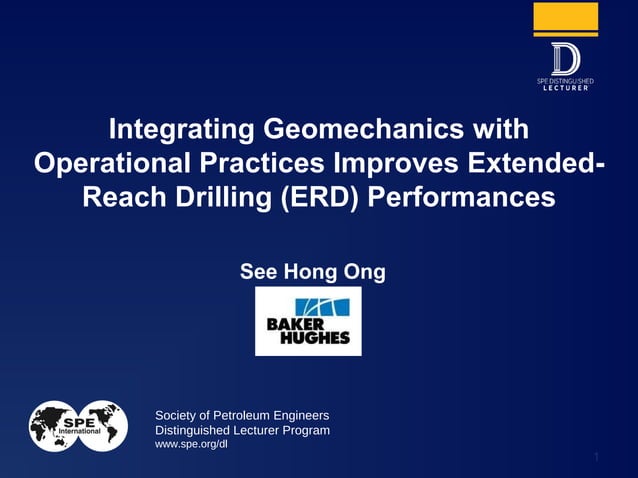 D
SPE DISTINGUISHED LECTURER

Integrating Geomechanics with Operational Practices Improves Extended-Reach Drilling (ERD) Performances

See Hong Ong

BAKER HUGHES

SPE International

Society of Petroleum Engineers
Distinguished Lecturer Program
www.spe.org/dl

1